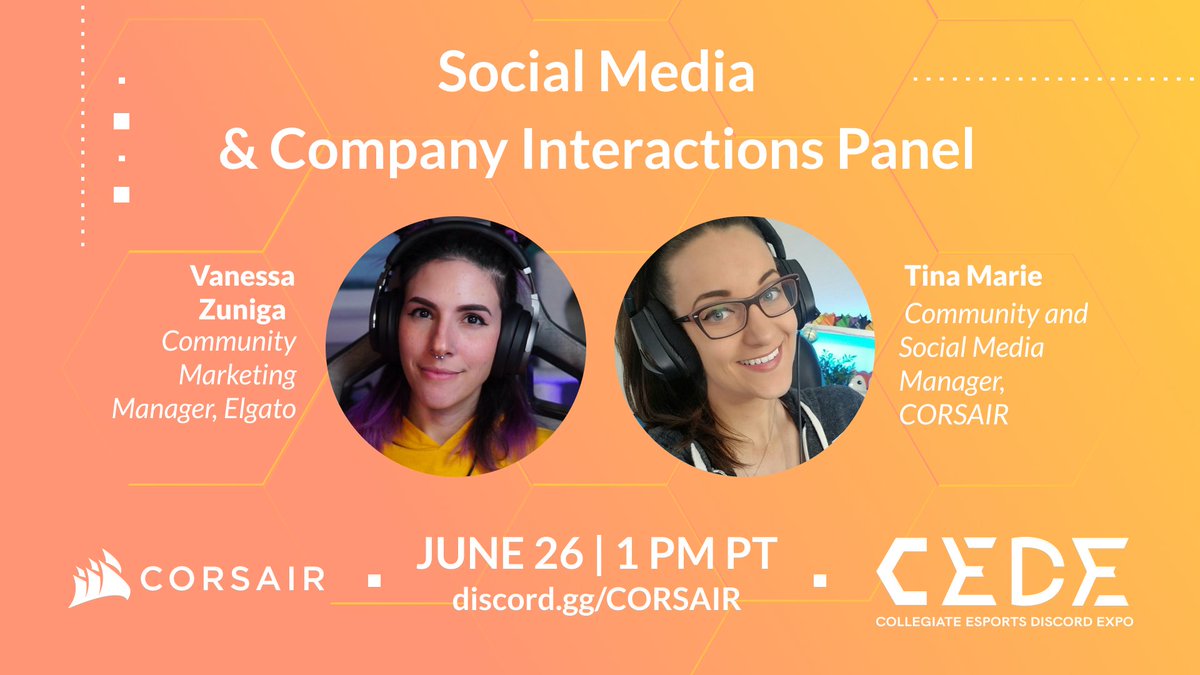 Social Media
& Company Interactions Panel

Vanessa Zuniga
Community Marketing Manager, Elgato

Tina Marie
Community and Social Media Manager, CORSAIR

CORSAIR

JUNE 26 | 1 PM PT
discord.gg/CORSAIR

CEDE
COLLEGIATE ESPORTS DISCORD EXPO